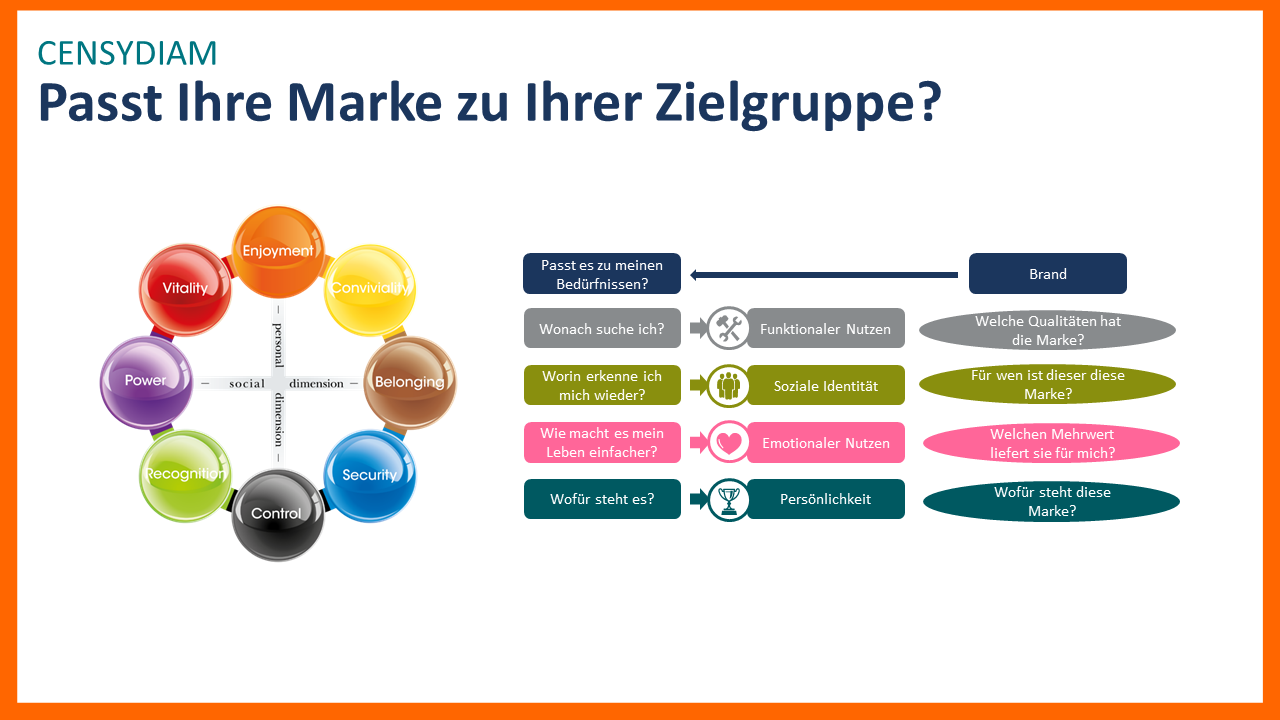 CENSYDIAM

Passt Ihre Marke zu Ihrer Zielgruppe?

Enjoyment
Conviviality
Belonging
Security
Control
Recognition
Power
Vitality

– personal dimension –
– social dimension –

Passt es zu meinen Bedürfnissen?

Brand

Wonach suche ich?
Funktionaler Nutzen
Welche Qualitäten hat die Marke?

Worin erkenne ich mich wieder?
Soziale Identität
Für wen ist dieser diese Marke?

Wie macht es mein Leben einfacher?
Emotionaler Nutzen
Welchen Mehrwert liefert sie für mich?

Wofür steht es?
Persönlichkeit
Wofür steht diese Marke?